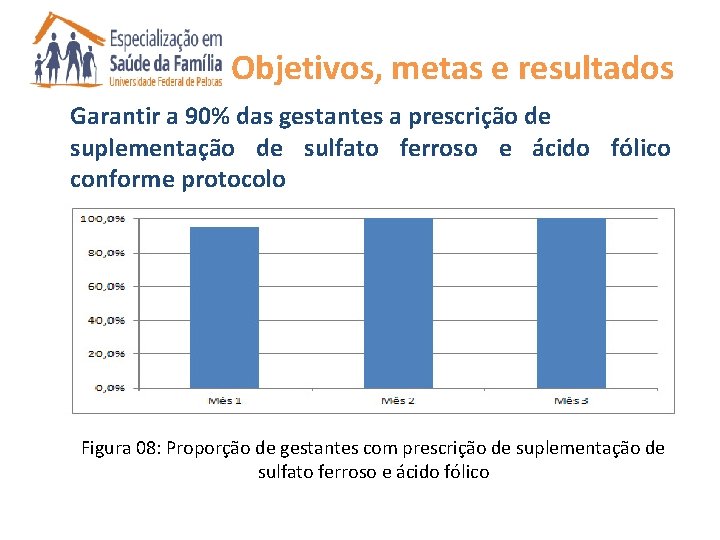 Especialização em Saúde da Família Universidade Federal de Pelotas

Objetivos, metas e resultados

Garantir a 90% das gestantes a prescrição de suplementação de sulfato ferroso e ácido fólico conforme protocolo

100,0%
80,0%
60,0%
40,0%
20,0%
0,0%
Mês 1
Mês 2
Mês 3

Figura 08: Proporção de gestantes com prescrição de suplementação de sulfato ferroso e ácido fólico